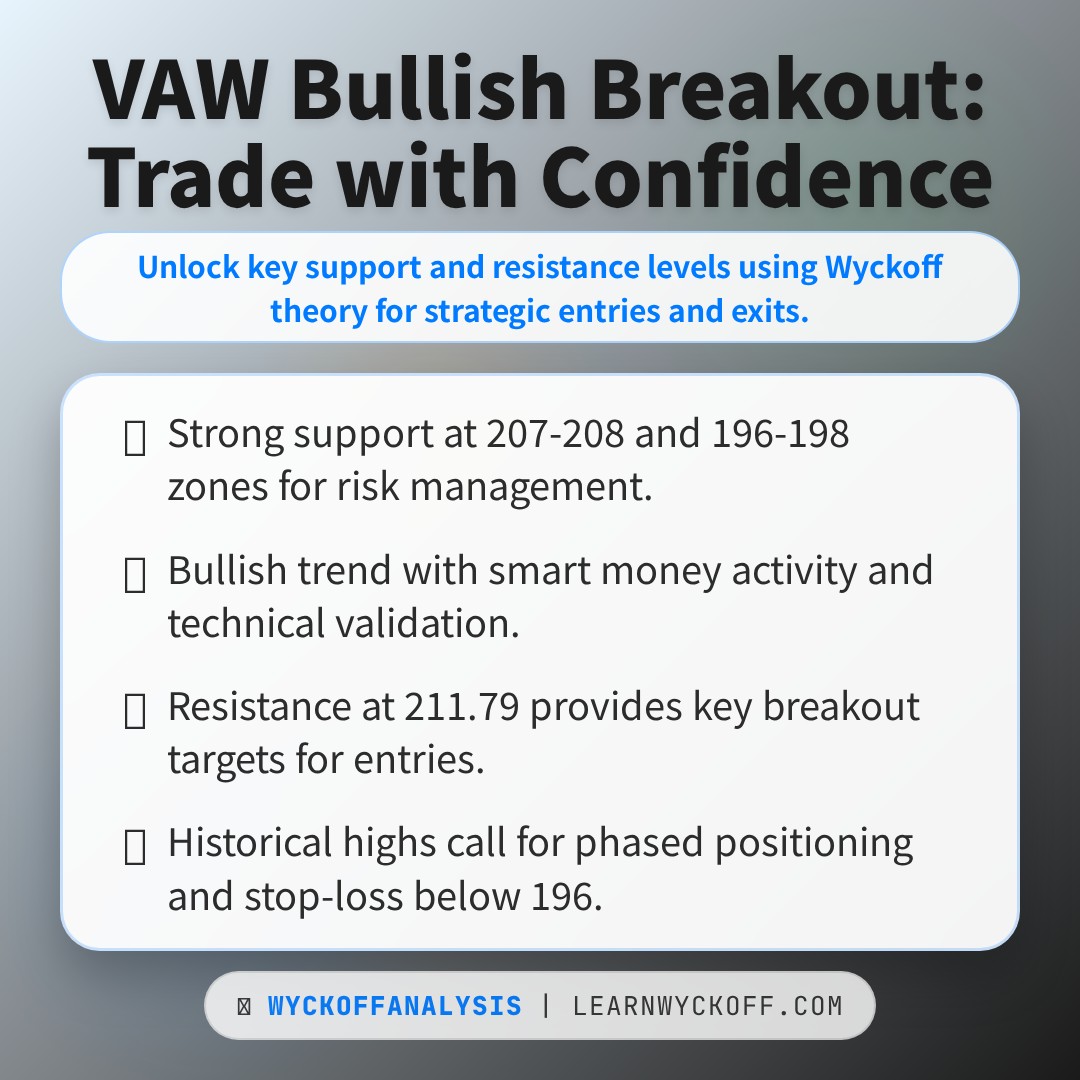 VAW Bullish Breakout: Trade with Confidence

Unlock key support and resistance levels using Wyckoff theory for strategic entries and exits.

Strong support at 207-208 and 196-198 zones for risk management.

Bullish trend with smart money activity and technical validation.

Resistance at 211.79 provides key breakout targets for entries.

Historical highs call for phased positioning and stop-loss below 196.

WYCKOFFANALYSIS | LEARNWYCKOFF.COM